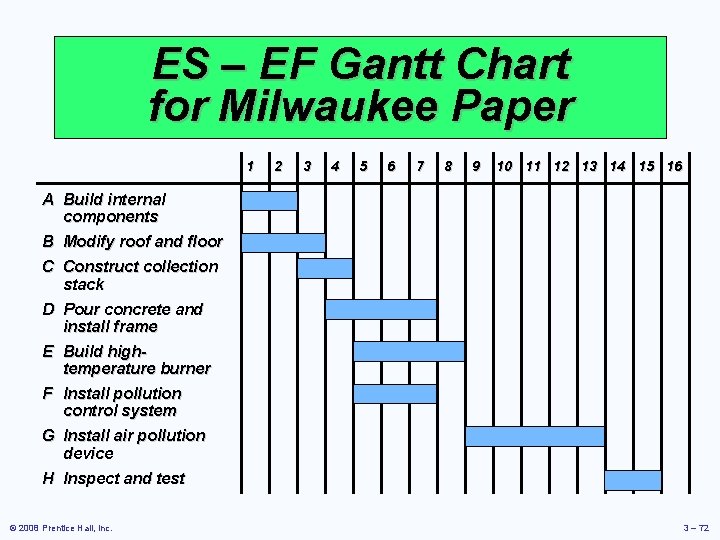 ES – EF Gantt Chart for Milwaukee Paper

1 2 3 4 5 6 7 8 9 10 11 12 13 14 15 16

A Build internal components
B Modify roof and floor
C Construct collection stack
D Pour concrete and install frame
E Build high-temperature burner
F Install pollution control system
G Install air pollution device
H Inspect and test

© 2008 Prentice Hall, Inc.

3 – 72